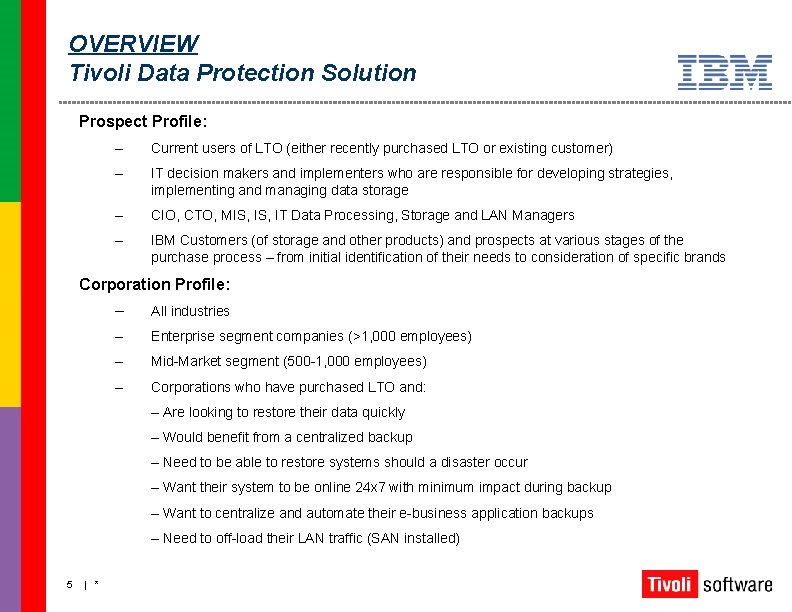 OVERVIEW
Tivoli Data Protection Solution

IBM

Prospect Profile:

– Current users of LTO (either recently purchased LTO or existing customer)

– IT decision makers and implementers who are responsible for developing strategies, implementing and managing data storage

– CIO, CTO, MIS, IS, IT Data Processing, Storage and LAN Managers

– IBM Customers (of storage and other products) and prospects at various stages of the purchase process – from initial identification of their needs to consideration of specific brands

Corporation Profile:

– All industries

– Enterprise segment companies (>1,000 employees)

– Mid-Market segment (500-1,000 employees)

– Corporations who have purchased LTO and:

– Are looking to restore their data quickly

– Would benefit from a centralized backup

– Need to be able to restore systems should a disaster occur

– Want their system to be online 24x7 with minimum impact during backup

– Want to centralize and automate their e-business application backups

– Need to off-load their LAN traffic (SAN installed)

5 | *

Tivoli software